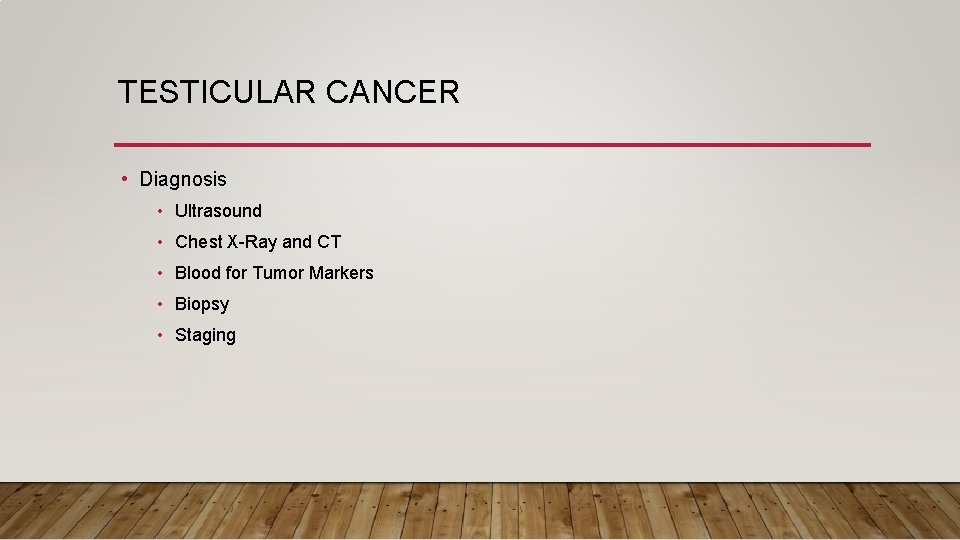 TESTICULAR CANCER

• Diagnosis
  • Ultrasound
  • Chest X-Ray and CT
  • Blood for Tumor Markers
  • Biopsy
  • Staging